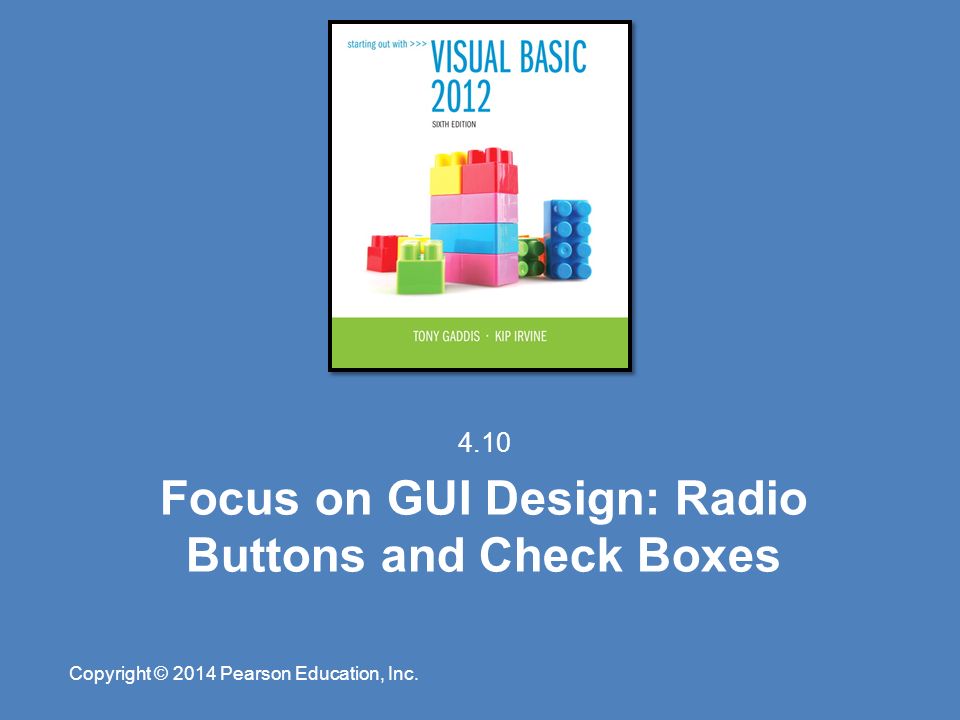 starting out with >>> VISUAL BASIC 2012
SIXTH EDITION

TONY GADDIS · KIP IRVINE

4.10

Focus on GUI Design: Radio Buttons and Check Boxes

Copyright © 2014 Pearson Education, Inc.